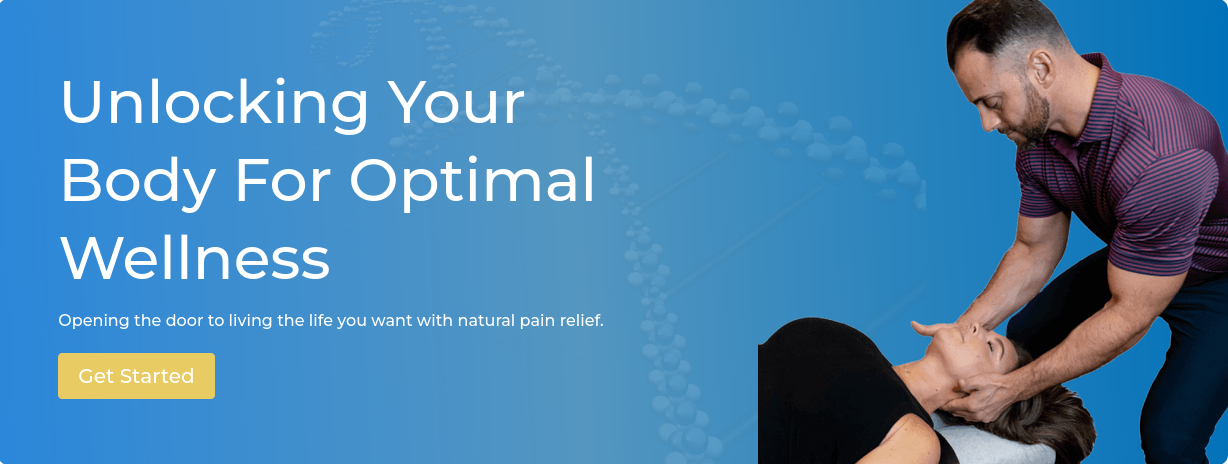 Unlocking Your Body For Optimal Wellness

Opening the door to living the life you want with natural pain relief.

Get Started